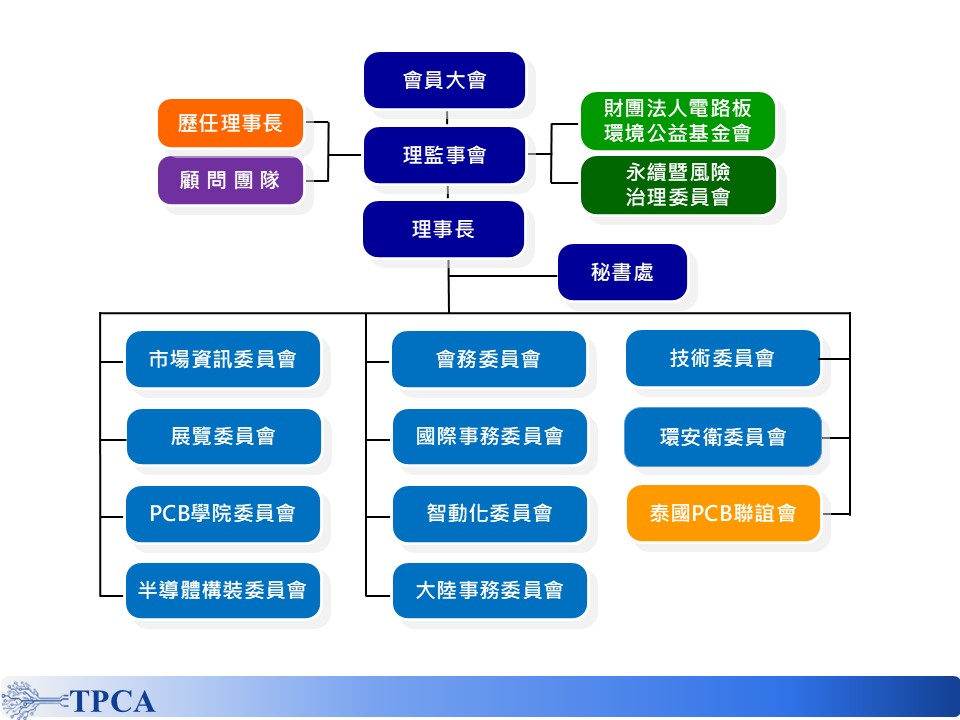 會員大會

歷任理事長

顧問團隊

理監事會

財團法人電路板環境公益基金會

永續暨風險治理委員會

理事長

秘書處

市場資訊委員會

展覽委員會

PCB學院委員會

半導體構裝委員會

會務委員會

國際事務委員會

智動化委員會

大陸事務委員會

技術委員會

環安衛委員會

泰國PCB聯誼會

TPCA